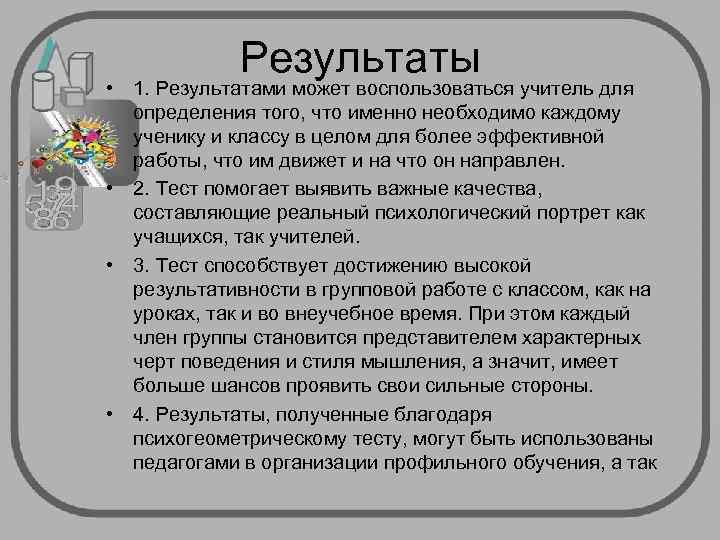 Результаты

• 1. Результатами может воспользоваться учитель для определения того, что именно необходимо каждому ученику и классу в целом для более эффективной работы, что им движет и на что он направлен.

• 2. Тест помогает выявить важные качества, составляющие реальный психологический портрет как учащихся, так учителей.

• 3. Тест способствует достижению высокой результативности в групповой работе с классом, как на уроках, так и во внеучебное время. При этом каждый член группы становится представителем характерных черт поведения и стиля мышления, а значит, имеет больше шансов проявить свои сильные стороны.

• 4. Результаты, полученные благодаря психогеометрическому тесту, могут быть использованы педагогами в организации профильного обучения, а так